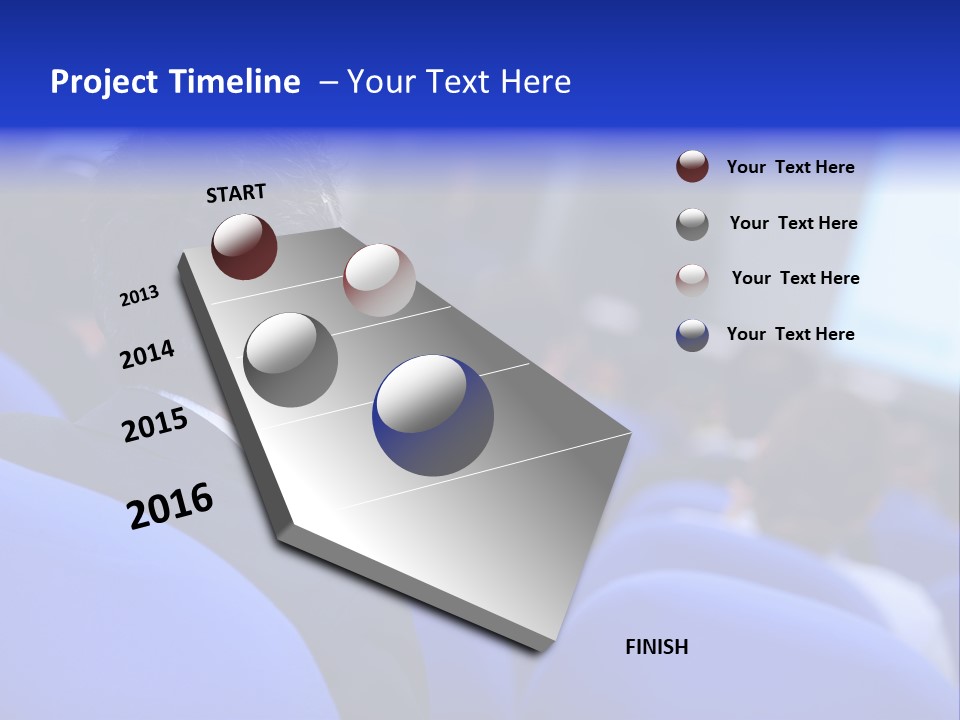 Project Timeline – Your Text Here

START

2013

2014

2015

2016

FINISH

Your Text Here

Your Text Here

Your Text Here

Your Text Here